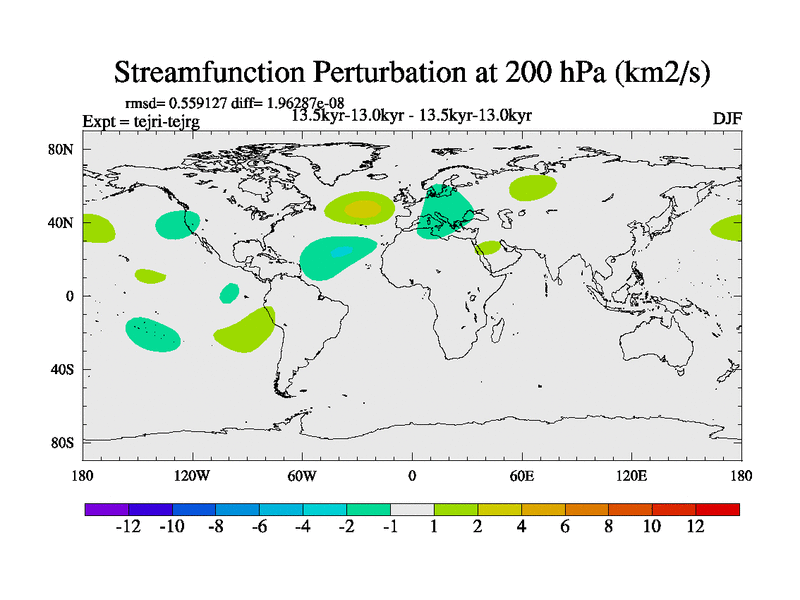 Streamfunction Perturbation at 200 hPa (km2/s)

rmsd= 0.559127 diff= 1.96287e-08
Expt = tejri-tejrg
13.5kyr-13.0kyr - 13.5kyr-13.0kyr
DJF

80N
40N
0
40S
80S

180
120W
60W
0
60E
120E
180

-12 -10 -8 -6 -4 -2 -1 1 2 4 6 8 10 12